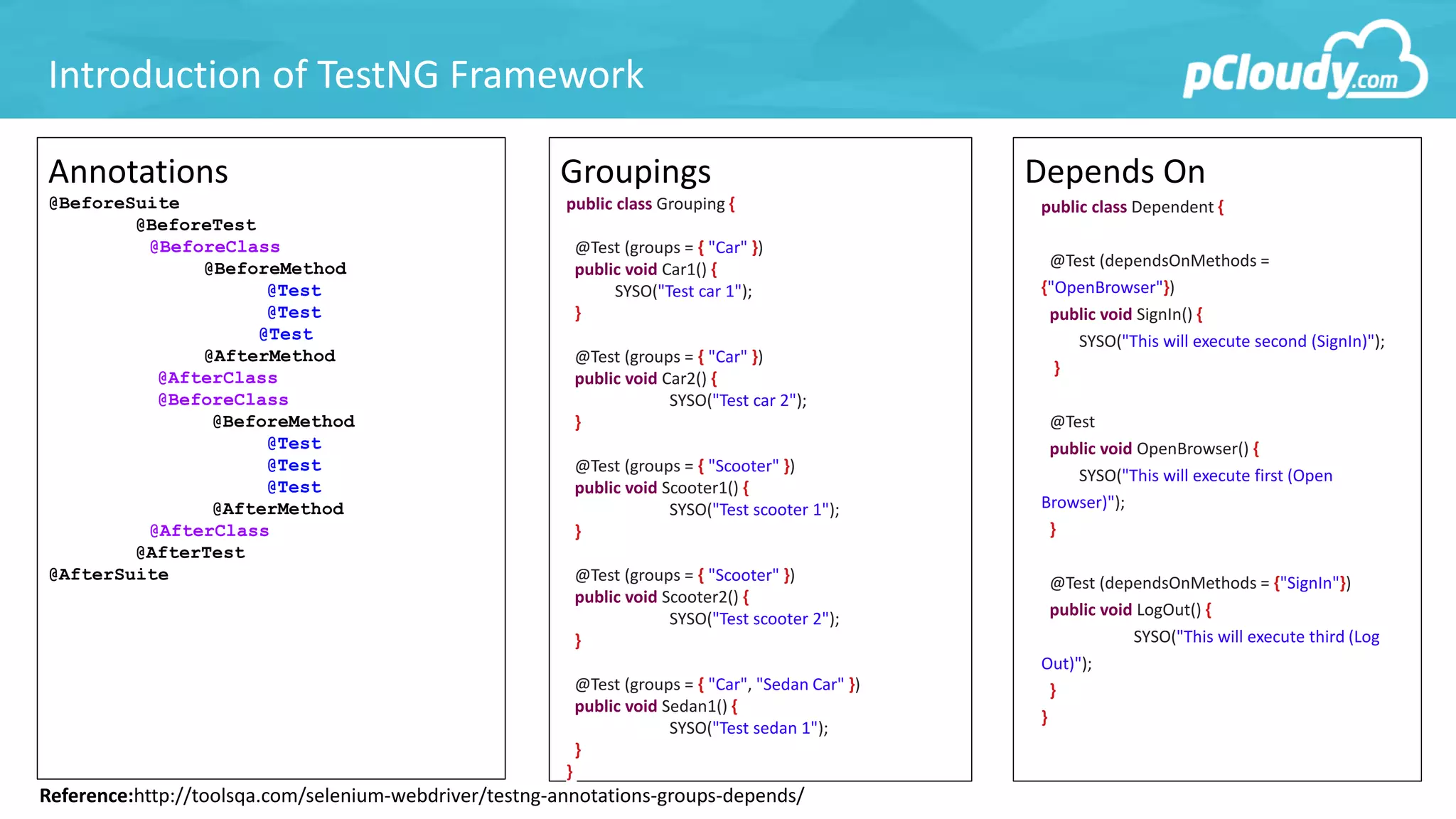 Introduction of TestNG Framework

pCloudy.com

Annotations
@BeforeSuite
@BeforeTest
@BeforeClass
@BeforeMethod
@Test
@Test
@Test
@AfterMethod
@AfterClass
@BeforeClass
@BeforeMethod
@Test
@Test
@Test
@AfterMethod
@AfterClass
@AfterTest
@AfterSuite

Groupings
public class Grouping {

@Test (groups = { "Car" })
public void Car1() {
SYSO("Test car 1");
}

@Test (groups = { "Car" })
public void Car2() {
SYSO("Test car 2");
}

@Test (groups = { "Scooter" })
public void Scooter1() {
SYSO("Test scooter 1");
}

@Test (groups = { "Scooter" })
public void Scooter2() {
SYSO("Test scooter 2");
}

@Test (groups = { "Car", "Sedan Car" })
public void Sedan1() {
SYSO("Test sedan 1");
}
}

Depends On
public class Dependent {

@Test (dependsOnMethods = {"OpenBrowser"})
public void SignIn() {
SYSO("This will execute second (SignIn)");
}

@Test
public void OpenBrowser() {
SYSO("This will execute first (Open Browser)");
}

@Test (dependsOnMethods = {"SignIn"})
public void LogOut() {
SYSO("This will execute third (Log Out)");
}
}

Reference:http://toolsqa.com/selenium-webdriver/testng-annotations-groups-depends/